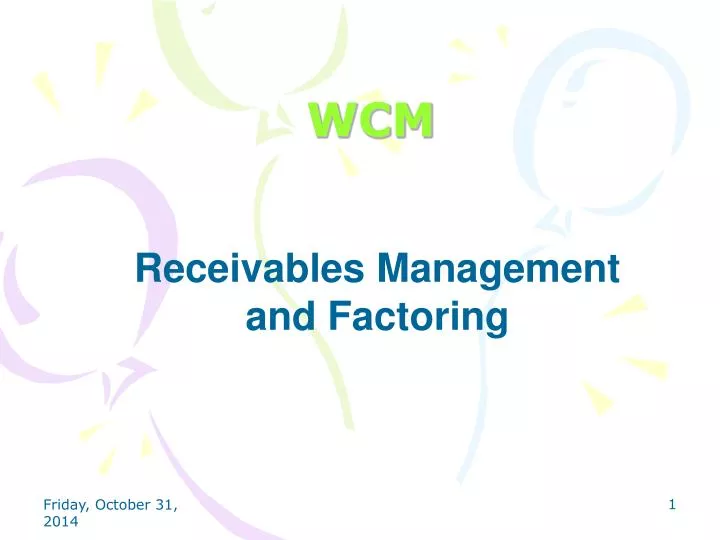 WCM

Receivables Management and Factoring

Friday, October 31, 2014

1